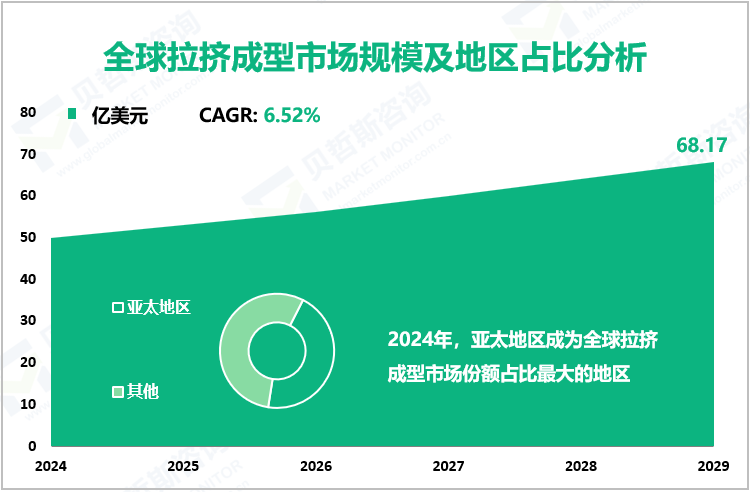 全球拉挤成型市场规模及地区占比分析

亿美元 CAGR: 6.52%

68.17

80
70
60
50
40
30
20
10
0

亚太地区
其他

2024年，亚太地区成为全球拉挤成型市场份额占比最大的地区

2024
2025
2026
2027
2028
2029

贝哲斯咨询 MARKET MONITOR www.globalmarketmonitor.com.cn